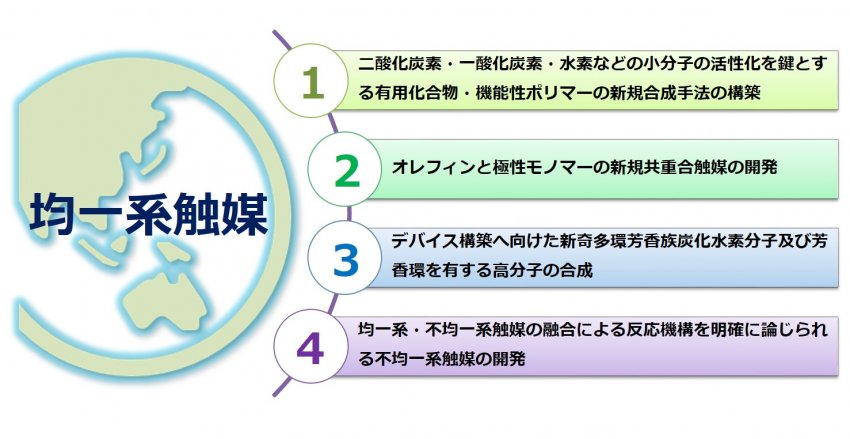 均一系触媒

1
二酸化炭素・一酸化炭素・水素などの小分子の活性化を鍵とする有用化合物・機能性ポリマーの新規合成手法の構築

2
オレフィンと極性モノマーの新規共重合触媒の開発

3
デバイス構築へ向けた新奇多環芳香族炭化水素分子及び芳香環を有する高分子の合成

4
均一系・不均一系触媒の融合による反応機構を明確に論じられる不均一系触媒の開発